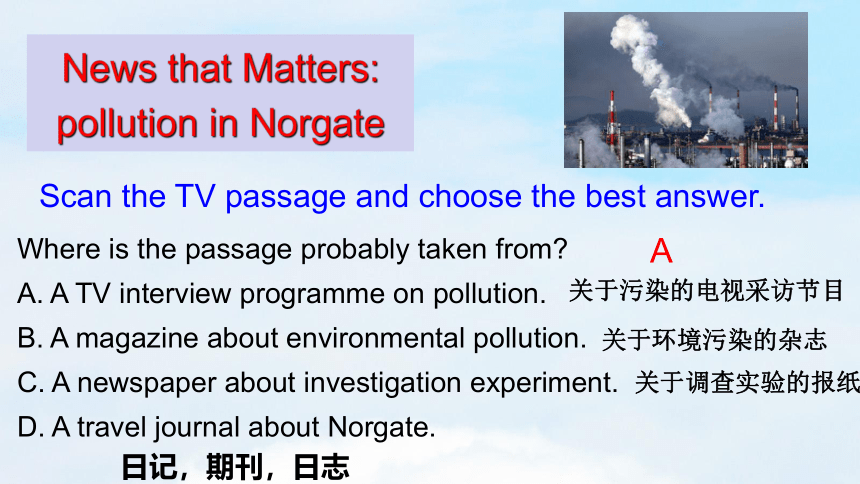 News that Matters: pollution in Norgate

Scan the TV passage and choose the best answer.

Where is the passage probably taken from? A

A. A TV interview programme on pollution. 关于污染的电视采访节目

B. A magazine about environmental pollution. 关于环境污染的杂志

C. A newspaper about investigation experiment. 关于调查实验的报纸

D. A travel journal about Norgate.

日记，期刊，日志